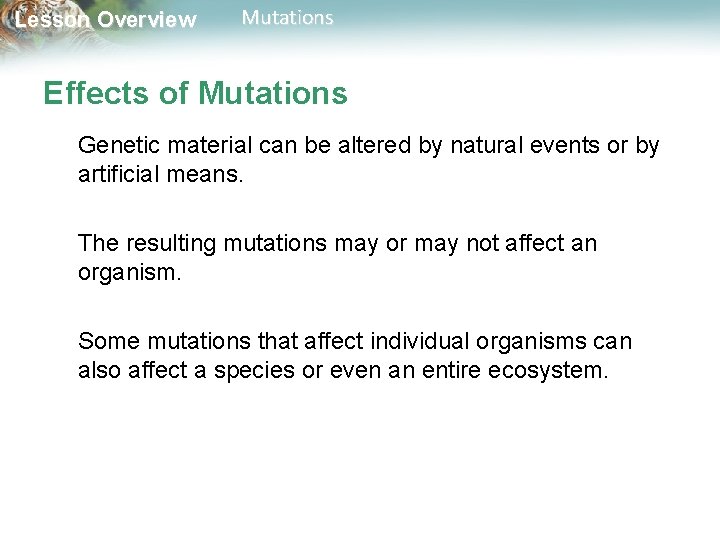 Lesson Overview Mutations

Effects of Mutations

Genetic material can be altered by natural events or by artificial means.

The resulting mutations may or may not affect an organism.

Some mutations that affect individual organisms can also affect a species or even an entire ecosystem.